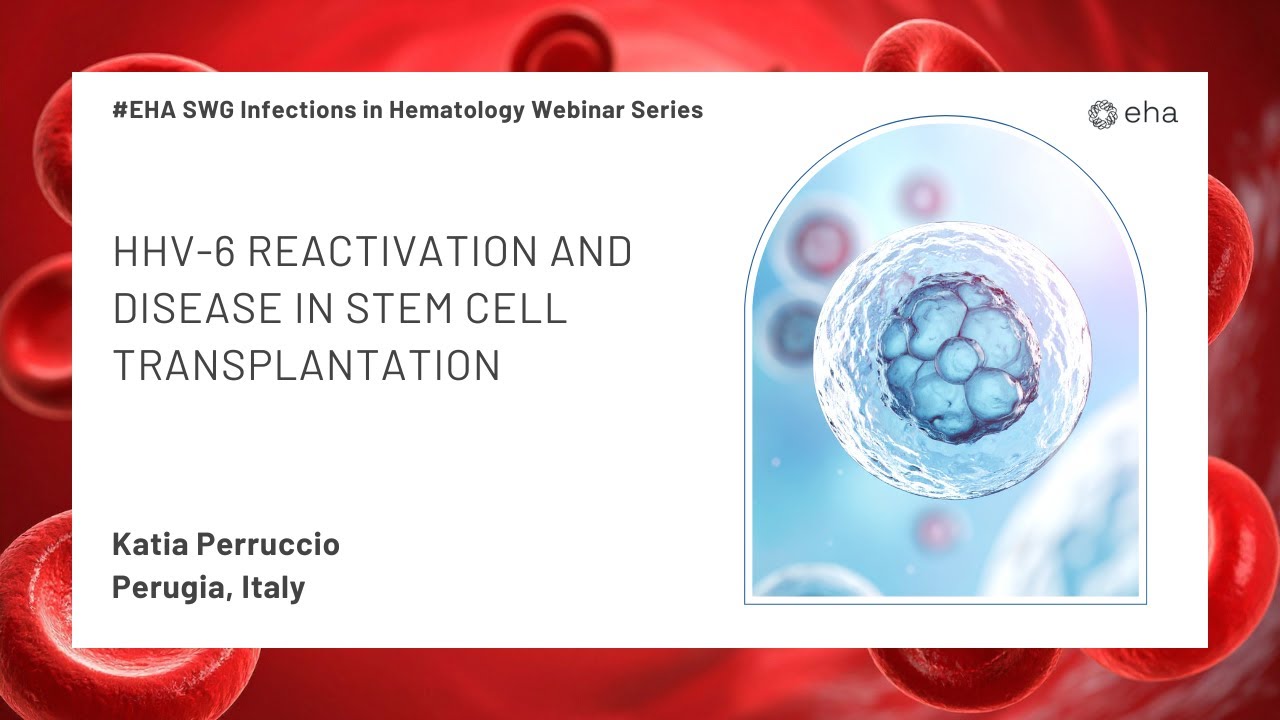 #EHA SWG Infections in Hematology Webinar Series

eha

HHV-6 REACTIVATION AND DISEASE IN STEM CELL TRANSPLANTATION

Katia Perruccio
Perugia, Italy